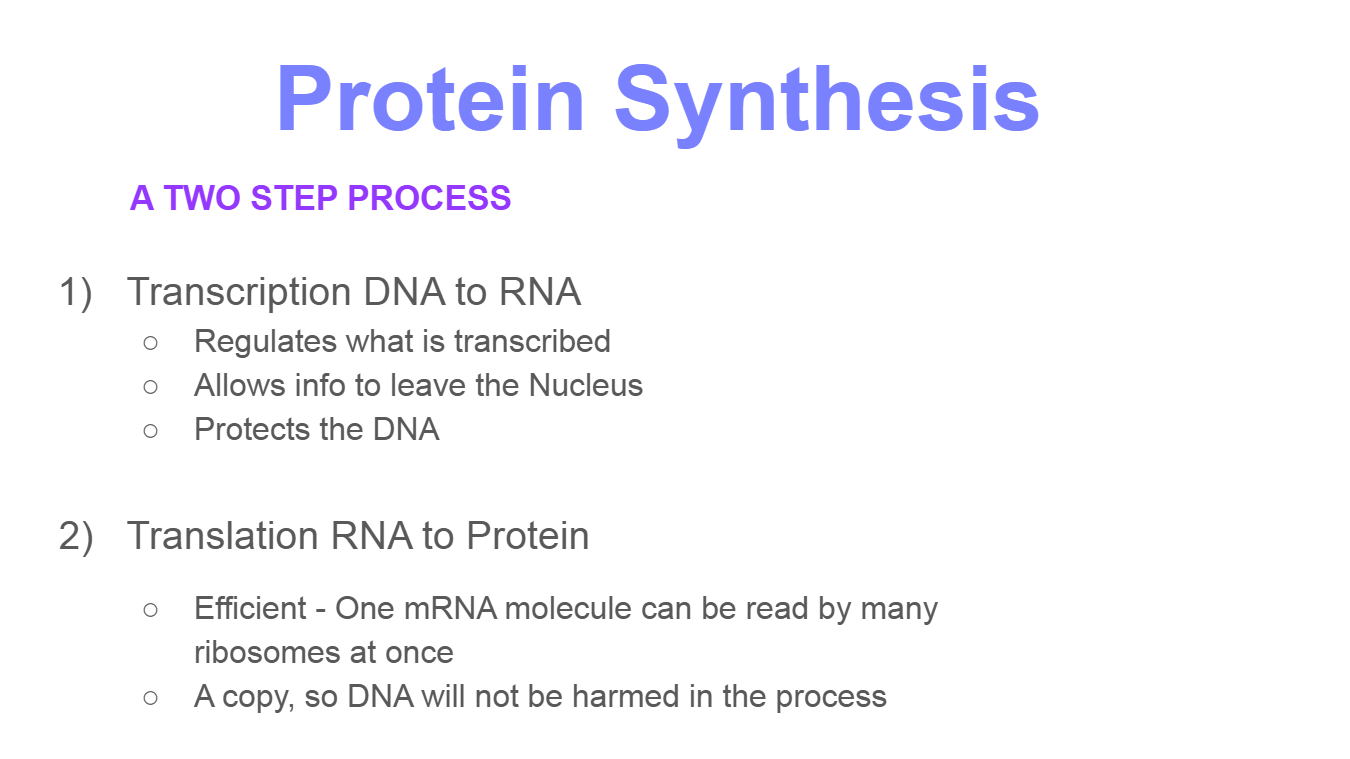 Protein Synthesis

A TWO STEP PROCESS

1) Transcription DNA to RNA
○ Regulates what is transcribed
○ Allows info to leave the Nucleus
○ Protects the DNA

2) Translation RNA to Protein

○ Efficient - One mRNA molecule can be read by many ribosomes at once
○ A copy, so DNA will not be harmed in the process